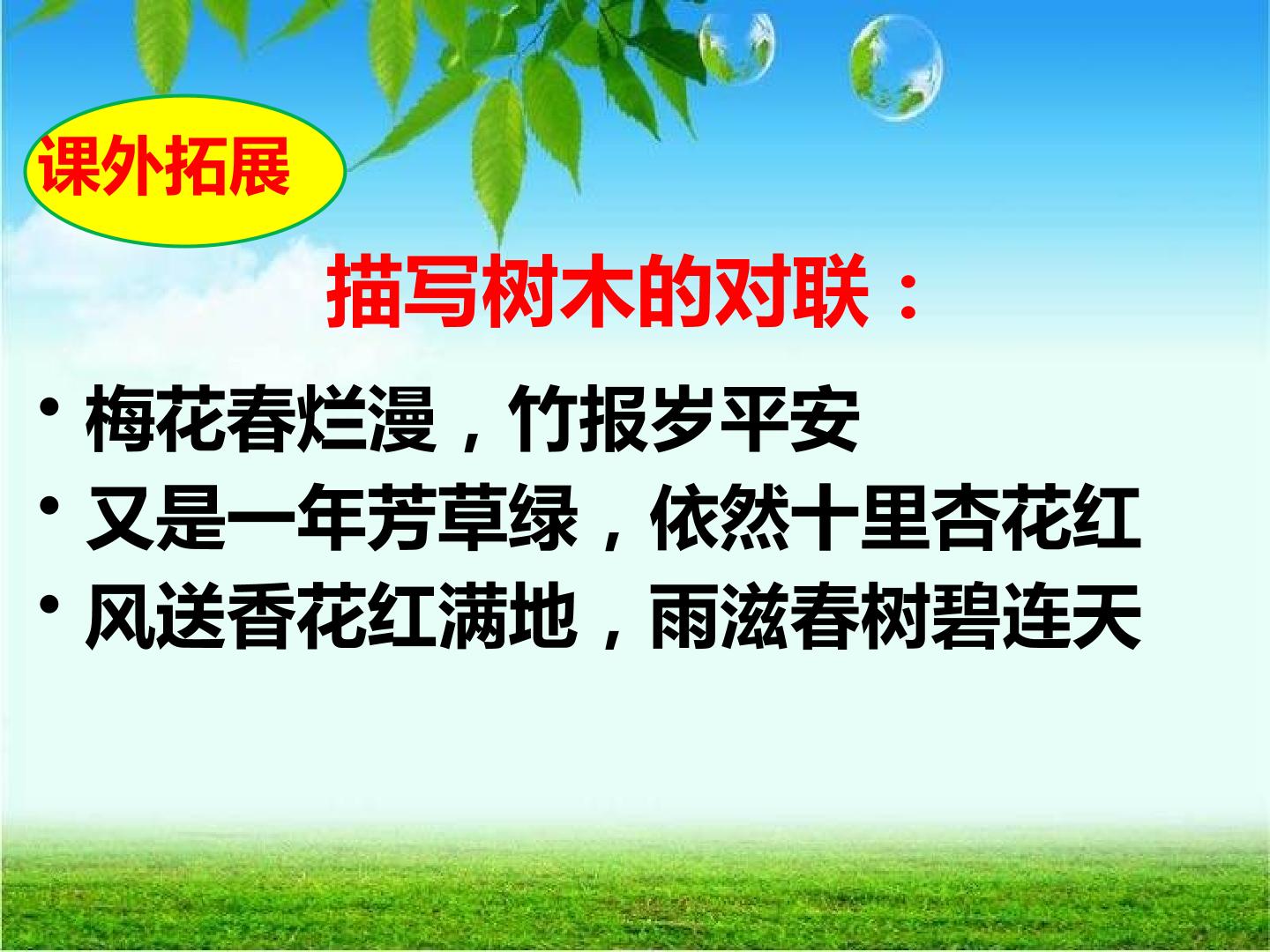 课外拓展

描写树木的对联：

• 梅花春烂漫，竹报岁平安
• 又是一年芳草绿，依然十里杏花红
• 风送香花红满地，雨滋春树碧连天